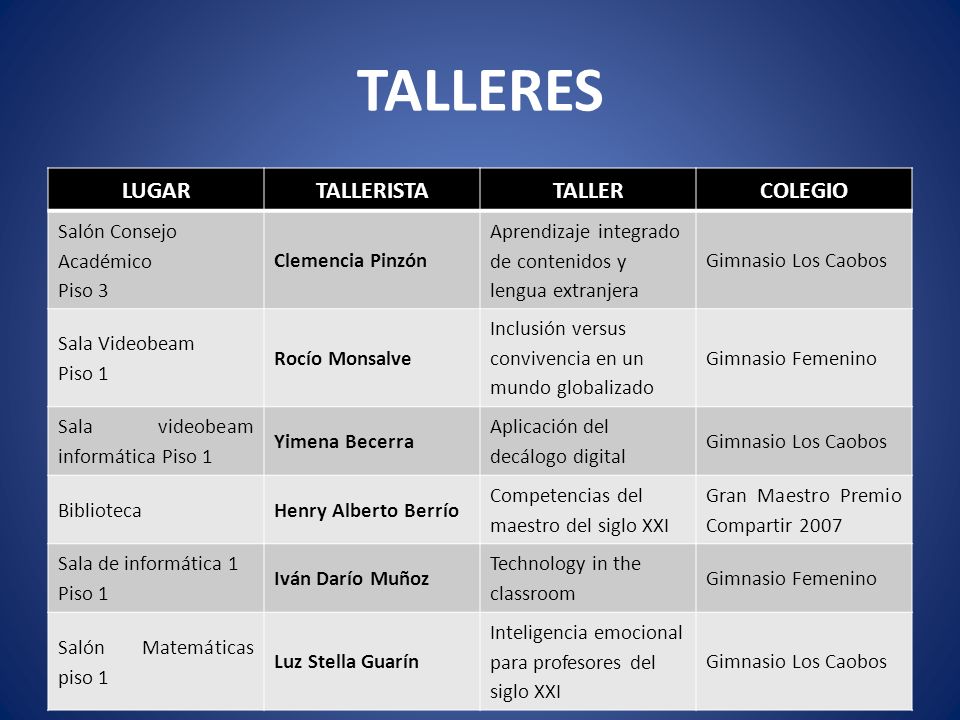 TALLERES

| LUGAR | TALLERISTA | TALLER | COLEGIO |
|---|---|---|---|
| Salón Consejo Académico Piso 3 | Clemencia Pinzón | Aprendizaje integrado de contenidos y lengua extranjera | Gimnasio Los Caobos |
| Sala Videobeam Piso 1 | Rocío Monsalve | Inclusión versus convivencia en un mundo globalizado | Gimnasio Femenino |
| Sala videobeam informática Piso 1 | Yimena Becerra | Aplicación del decálogo digital | Gimnasio Los Caobos |
| Biblioteca | Henry Alberto Berrío | Competencias del maestro del siglo XXI | Gran Maestro Premio Compartir 2007 |
| Sala de informática 1 Piso 1 | Iván Darío Muñoz | Technology in the classroom | Gimnasio Femenino |
| Salón Matemáticas piso 1 | Luz Stella Guarín | Inteligencia emocional para profesores del siglo XXI | Gimnasio Los Caobos |